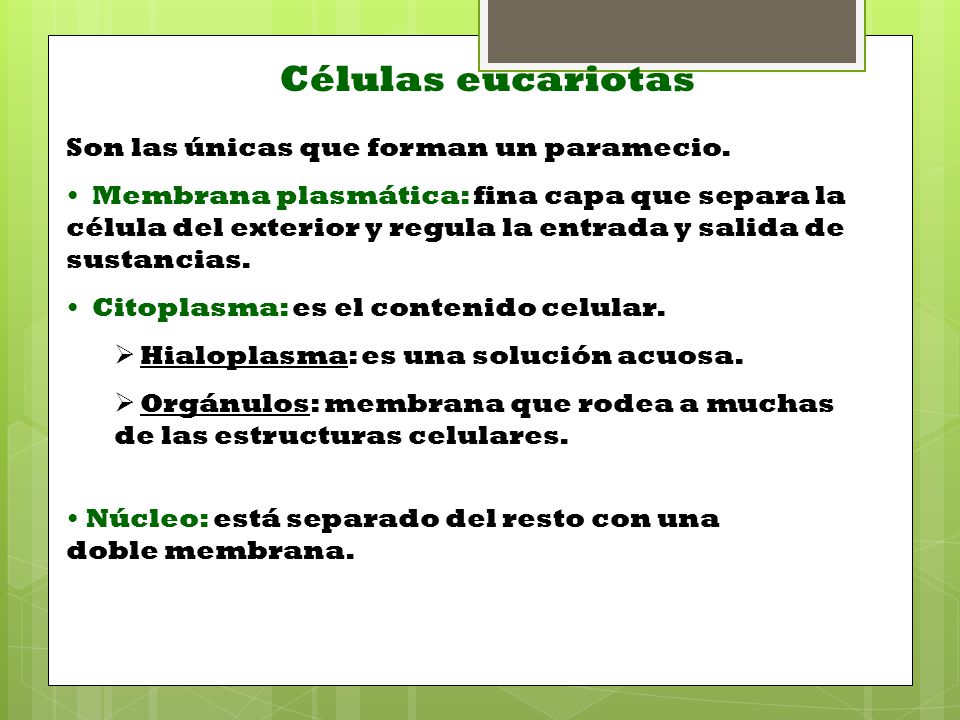 Células eucariotas

Son las únicas que forman un paramecio.

• Membrana plasmática: fina capa que separa la célula del exterior y regula la entrada y salida de sustancias.

• Citoplasma: es el contenido celular.

➢ Hialoplasma: es una solución acuosa.

➢ Orgánulos: membrana que rodea a muchas de las estructuras celulares.

• Núcleo: está separado del resto con una doble membrana.